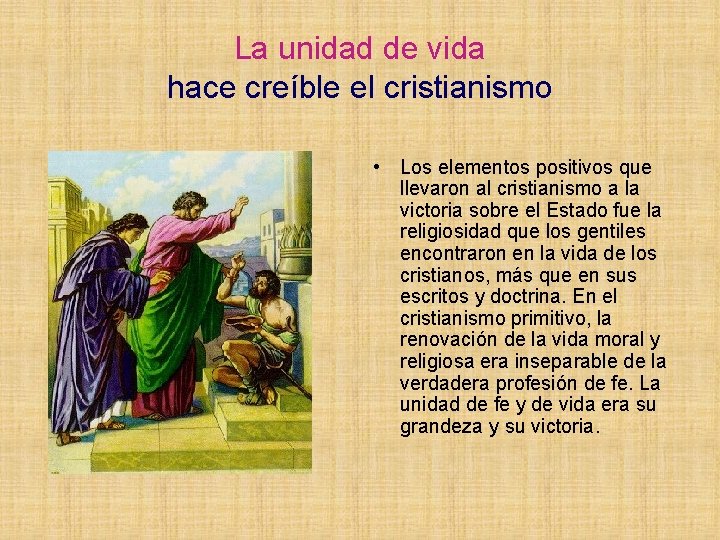 La unidad de vida
hace creíble el cristianismo

• Los elementos positivos que llevaron al cristianismo a la victoria sobre el Estado fue la religiosidad que los gentiles encontraron en la vida de los cristianos, más que en sus escritos y doctrina. En el cristianismo primitivo, la renovación de la vida moral y religiosa era inseparable de la verdadera profesión de fe. La unidad de fe y de vida era su grandeza y su victoria.